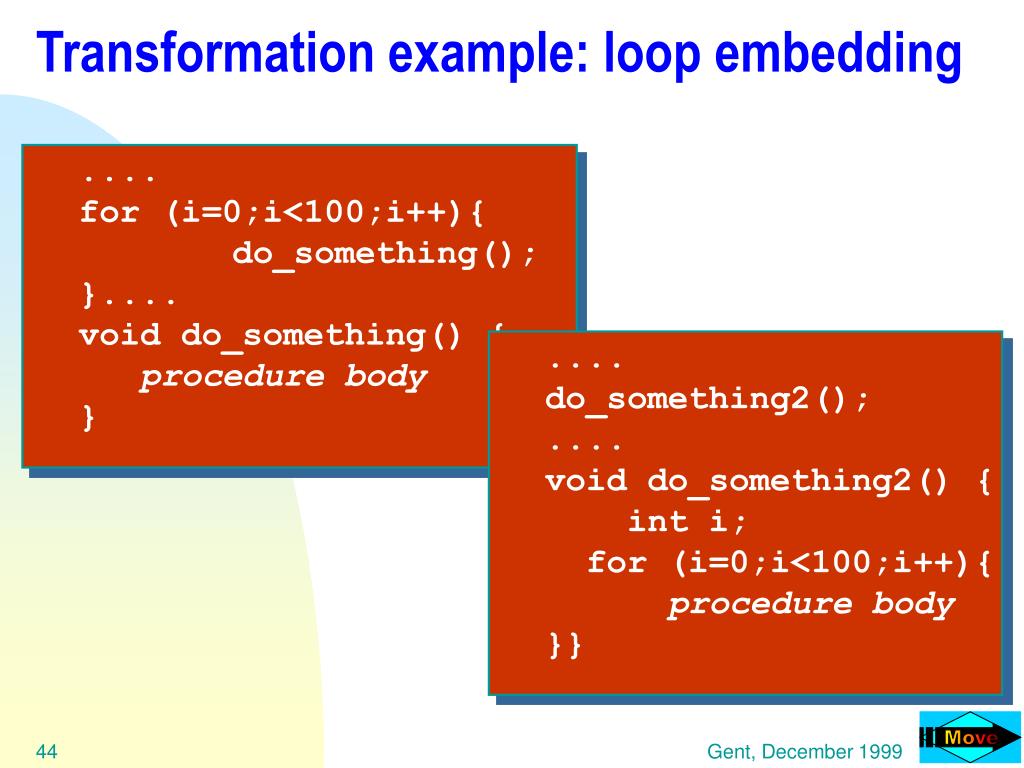 Transformation example: loop embedding

....
for (i=0;i<100;i++){
do_something();
}....
void do_something() {
procedure body
}

....
do_something2();
....
void do_something2() {
int i;
for (i=0;i<100;i++){
procedure body
}}

44

Gent, December 1999

Move